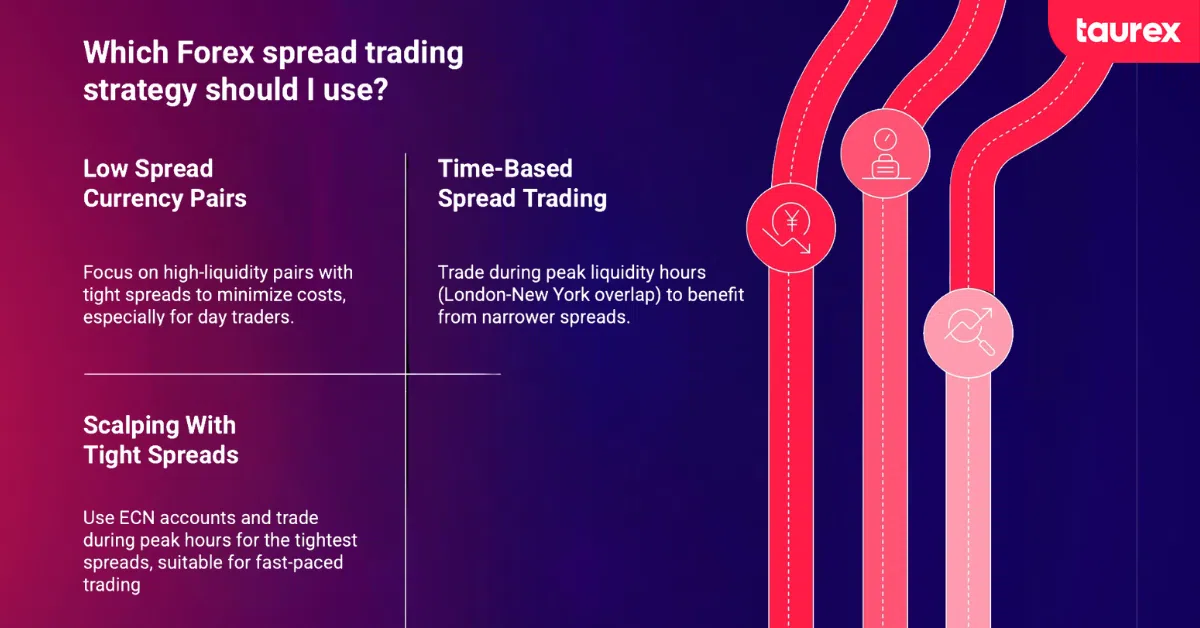 taurex

Which Forex spread trading strategy should I use?

Low Spread Currency Pairs

Focus on high-liquidity pairs with tight spreads to minimize costs, especially for day traders.

Time-Based Spread Trading

Trade during peak liquidity hours (London-New York overlap) to benefit from narrower spreads.

Scalping With Tight Spreads

Use ECN accounts and trade during peak hours for the tightest spreads, suitable for fast-paced trading